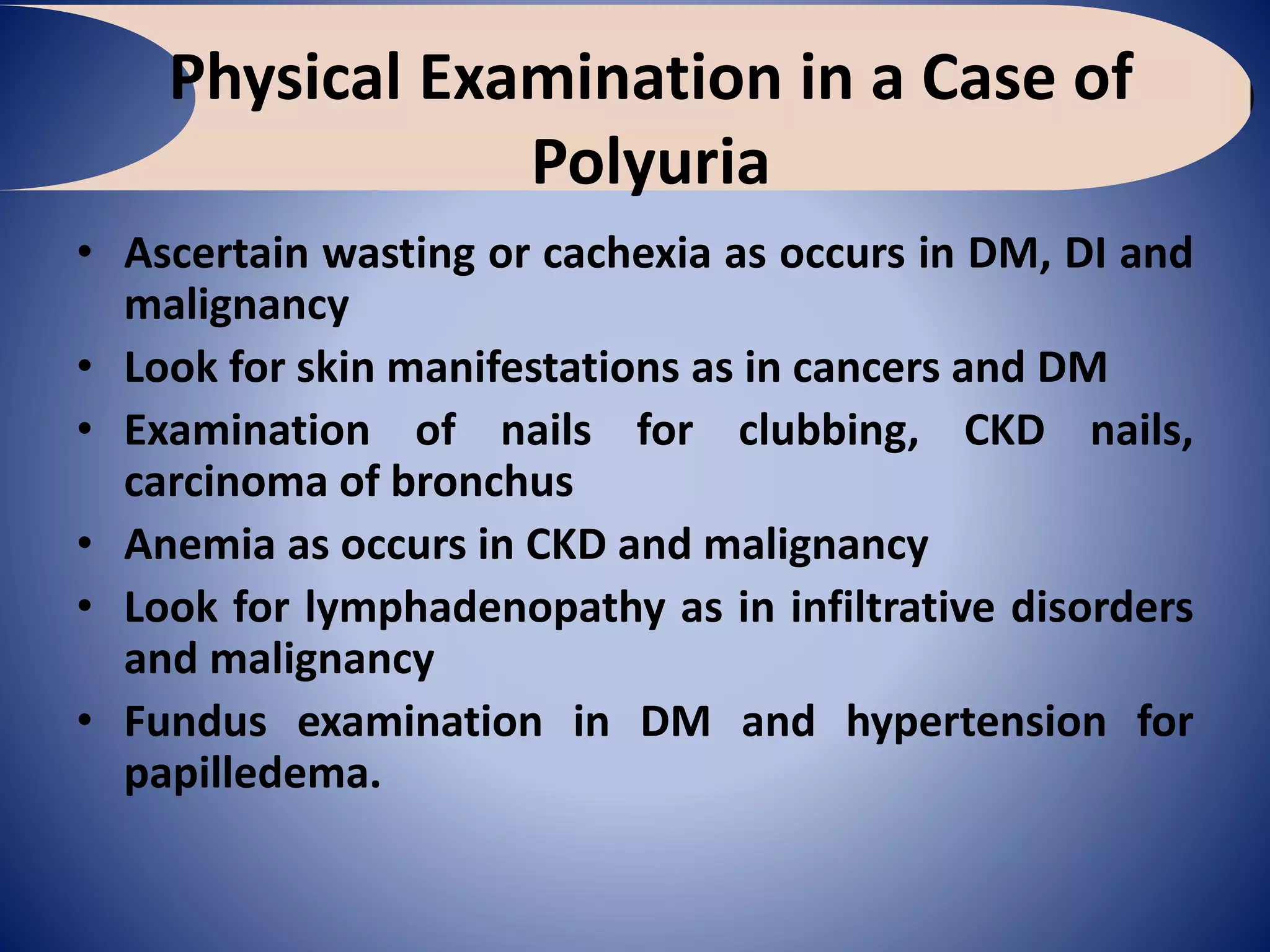 Physical Examination in a Case of Polyuria

• Ascertain wasting or cachexia as occurs in DM, DI and malignancy
• Look for skin manifestations as in cancers and DM
• Examination of nails for clubbing, CKD nails, carcinoma of bronchus
• Anemia as occurs in CKD and malignancy
• Look for lymphadenopathy as in infiltrative disorders and malignancy
• Fundus examination in DM and hypertension for papilledema.